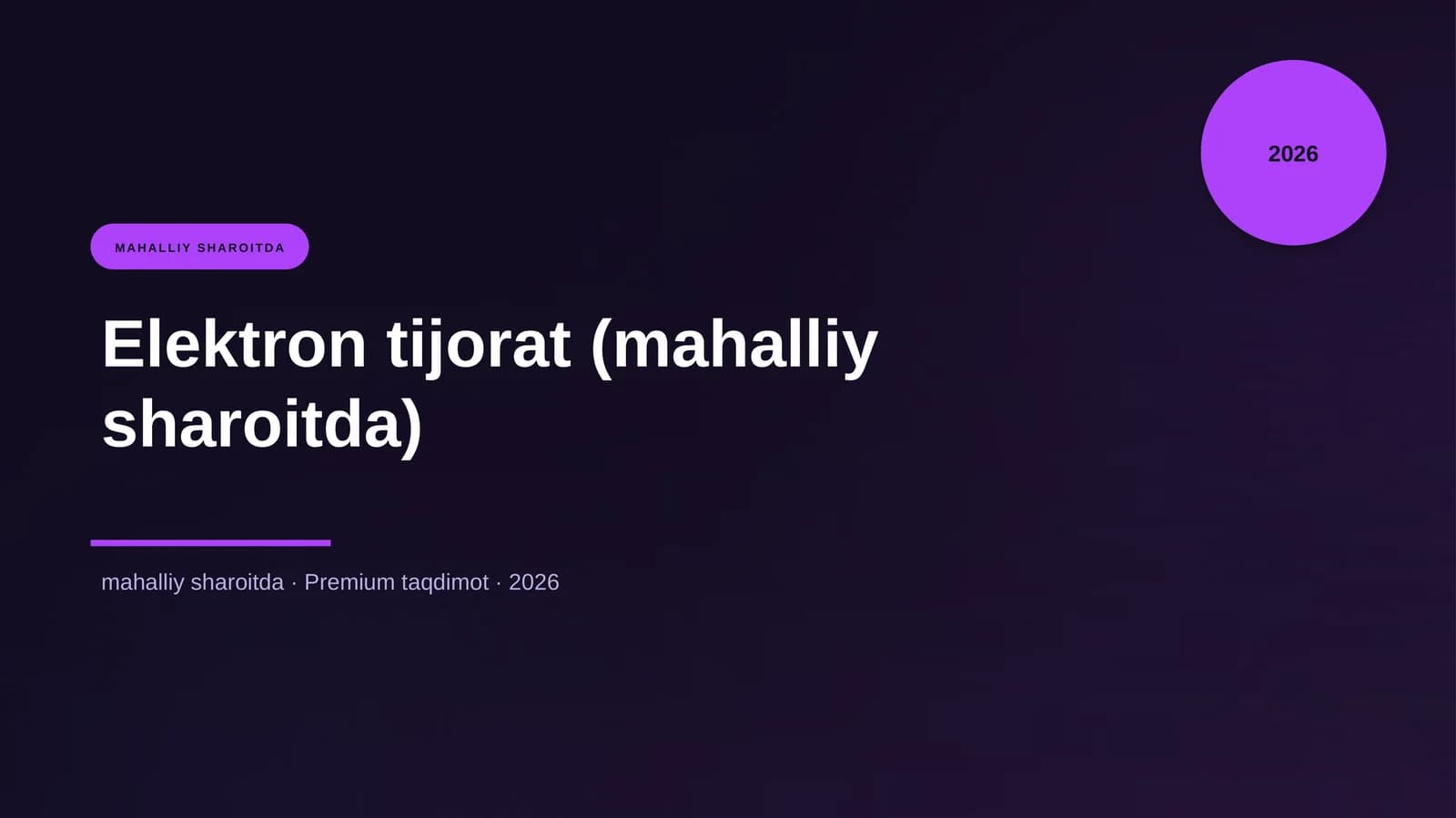 2026

MAHALLIY SHAROITDA

Elektron tijorat (mahalliy sharoitda)

mahalliy sharoitda · Premium taqdimot · 2026